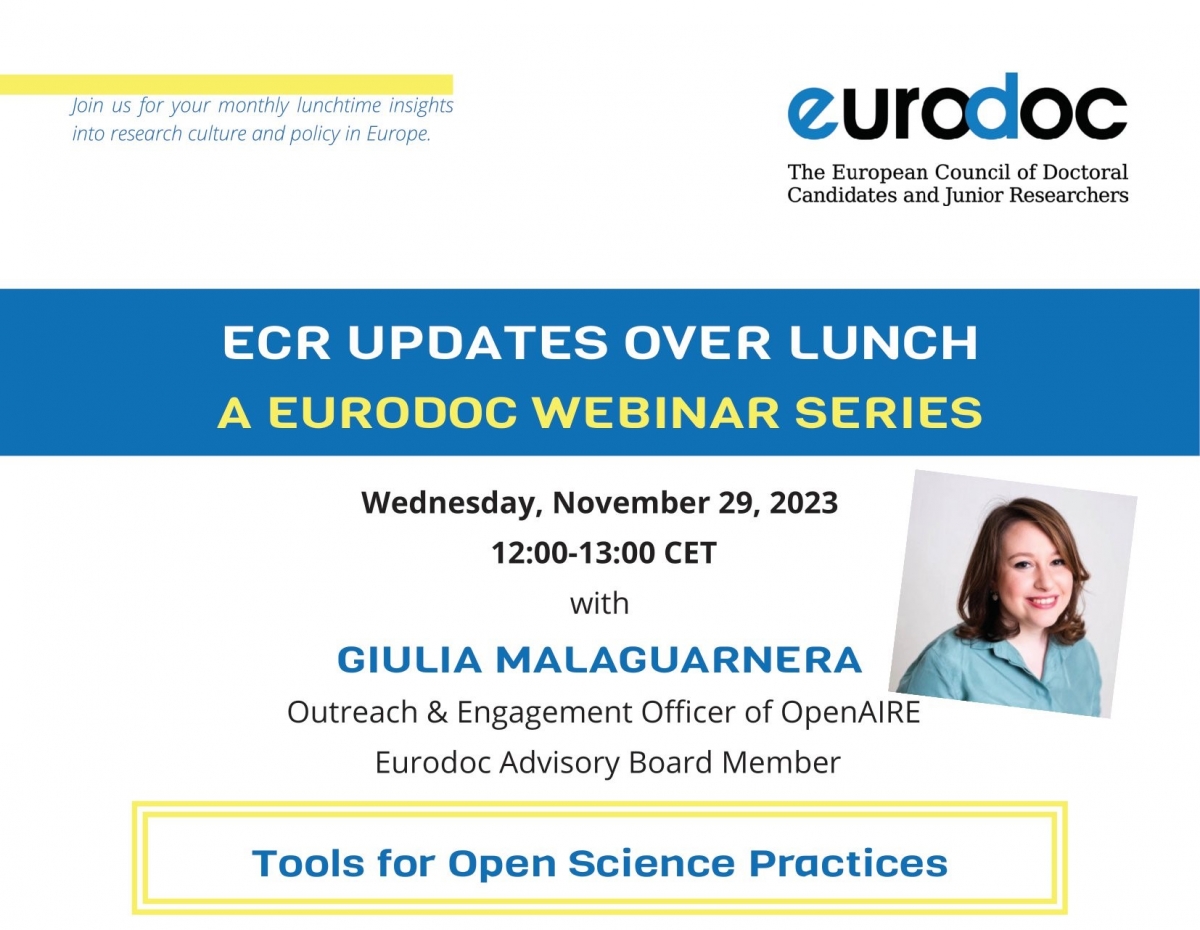 Join us for your monthly lunchtime insights into research culture and policy in Europe.

eurodoc

The European Council of Doctoral Candidates and Junior Researchers

ECR UPDATES OVER LUNCH
A EURODOC WEBINAR SERIES

Wednesday, November 29, 2023
12:00-13:00 CET
with
GIULIA MALAGUARNERA
Outreach & Engagement Officer of OpenAIRE
Eurodoc Advisory Board Member

Tools for Open Science Practices